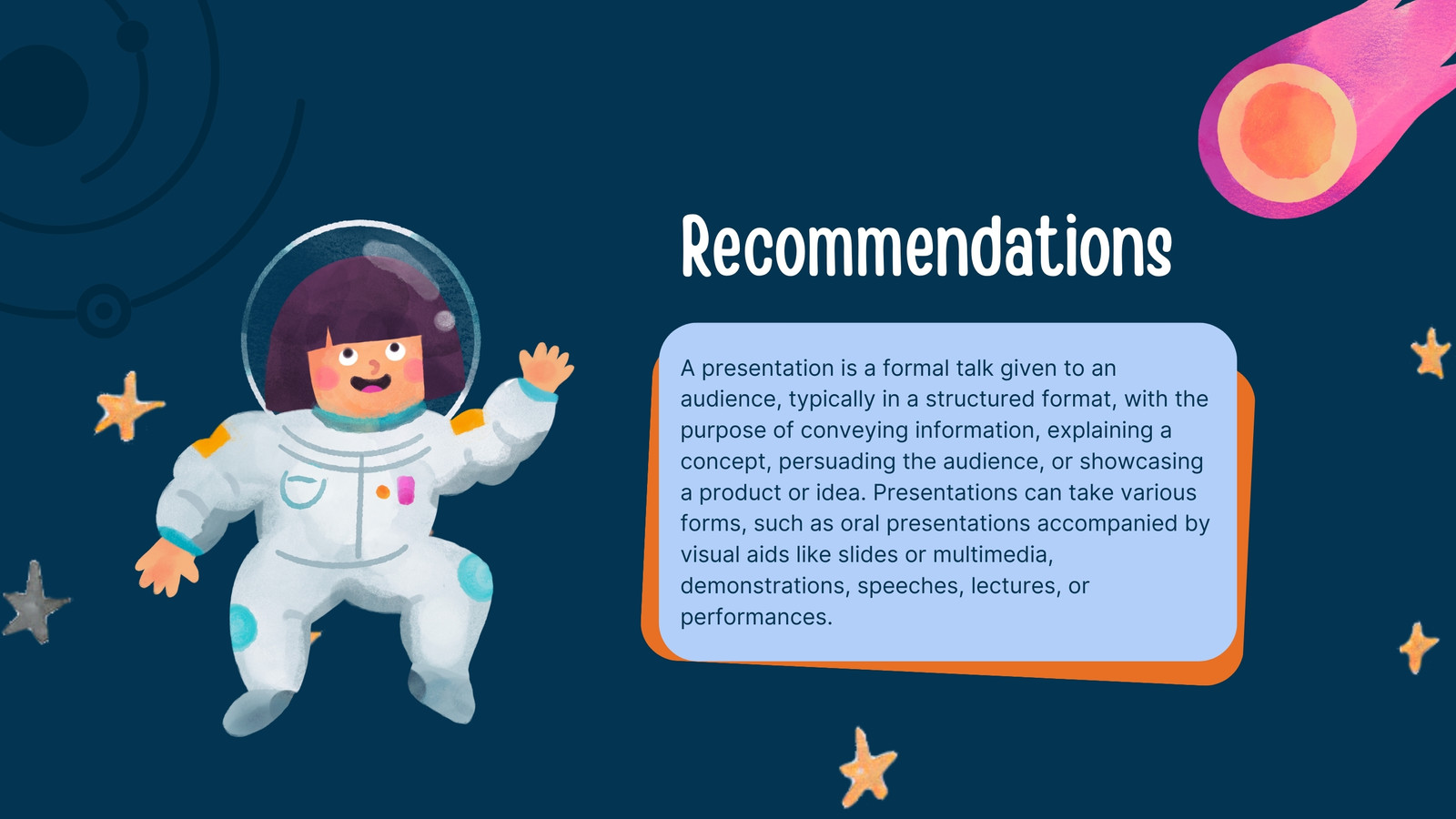 Recommendations

A presentation is a formal talk given to an audience, typically in a structured format, with the purpose of conveying information, explaining a concept, persuading the audience, or showcasing a product or idea. Presentations can take various forms, such as oral presentations accompanied by visual aids like slides or multimedia, demonstrations, speeches, lectures, or performances.